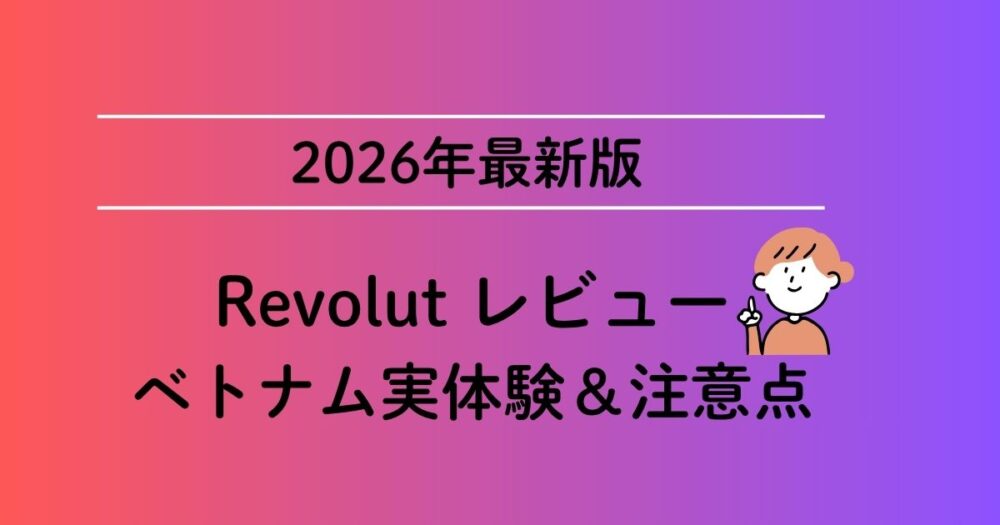 2026年最新版

Revolut レビュー
ベトナム実体験＆注意点